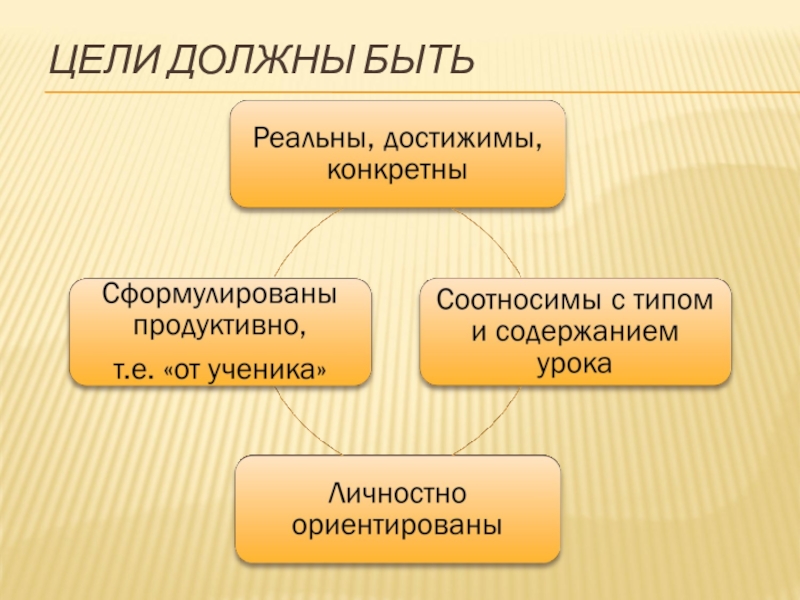 ЦЕЛИ ДОЛЖНЫ БЫТЬ

Реальны, достижимы, конкретны

Сформулированы продуктивно,

т.е. «от ученика»

Соотносимы с типом и содержанием урока

Личностно ориентированы